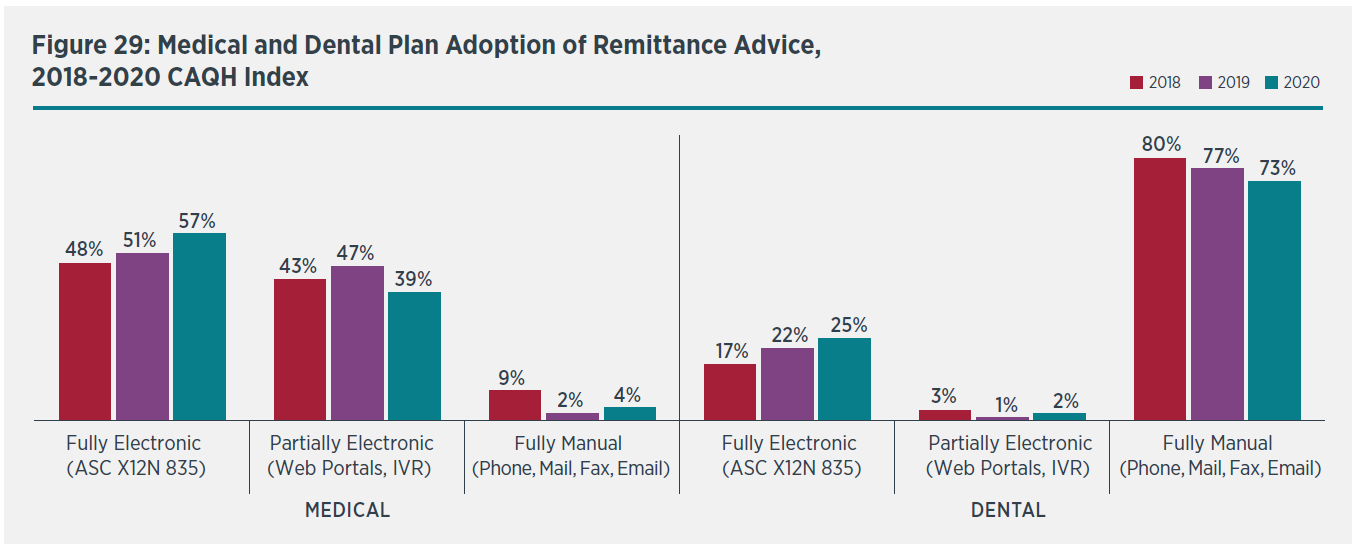 Figure 29: Medical and Dental Plan Adoption of Remittance Advice, 2018-2020 CAQH Index

2018 2019 2020

48% 51% 57%
43% 47% 39%
9% 2% 4%
17% 22% 25%
3% 1% 2%
80% 77% 73%

Fully Electronic (ASC X12N 835)
Partially Electronic (Web Portals, IVR)
Fully Manual (Phone, Mail, Fax, Email)
Fully Electronic (ASC X12N 835)
Partially Electronic (Web Portals, IVR)
Fully Manual (Phone, Mail, Fax, Email)

MEDICAL

DENTAL